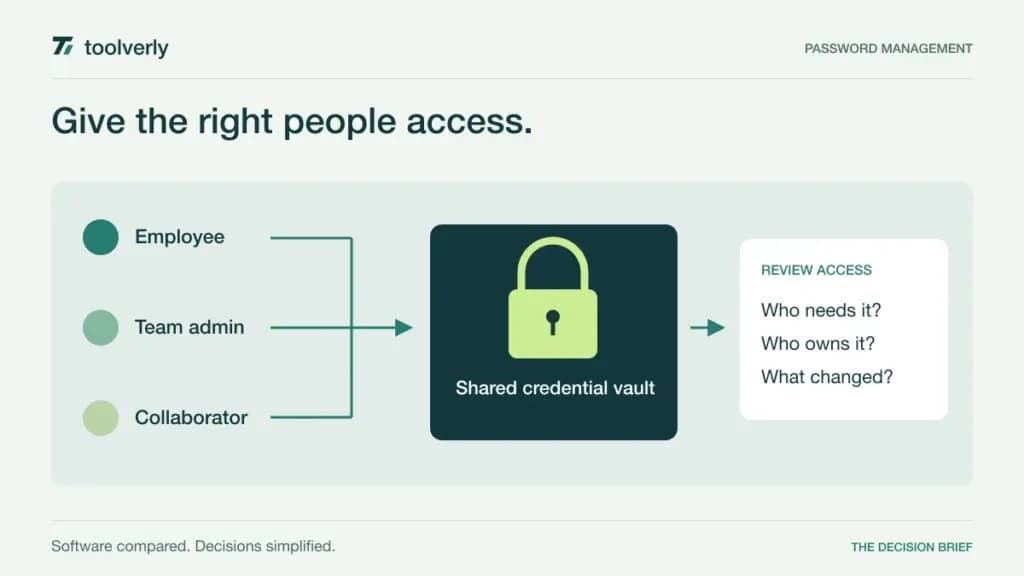 toolverly

PASSWORD MANAGEMENT

Give the right people access.

Employee

Team admin

Collaborator

Shared credential vault

REVIEW ACCESS

Who needs it?

Who owns it?

What changed?

Software compared. Decisions simplified.

THE DECISION BRIEF